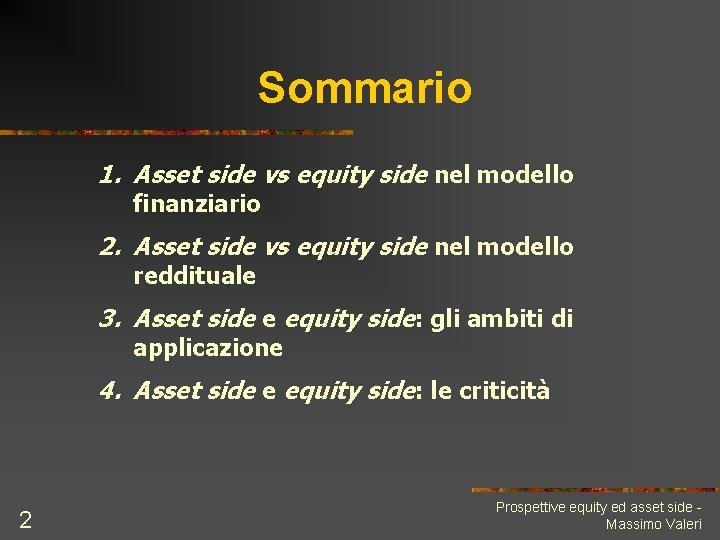 Sommario

1. Asset side vs equity side nel modello finanziario
2. Asset side vs equity side nel modello reddituale
3. Asset side e equity side: gli ambiti di applicazione
4. Asset side e equity side: le criticità

2

Prospettive equity ed asset side - Massimo Valeri